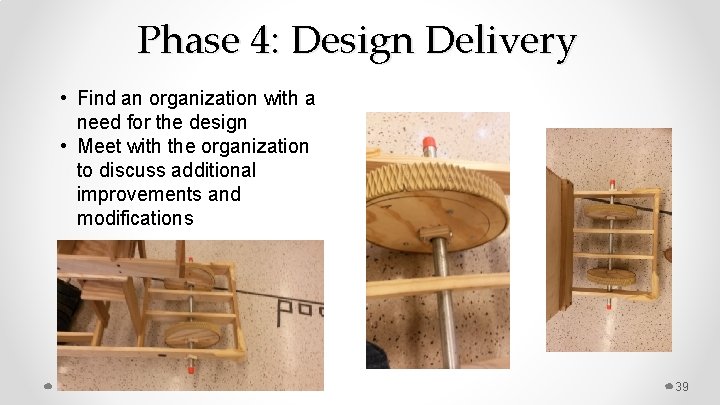 Phase 4: Design Delivery

• Find an organization with a need for the design
• Meet with the organization to discuss additional improvements and modifications

39